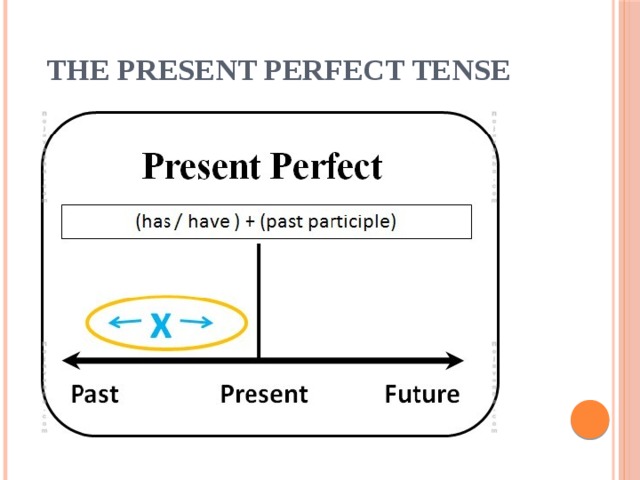 THE PRESENT PERFECT TENSE

Present Perfect

(has / have ) + (past participle)

X

Past

Present

Future